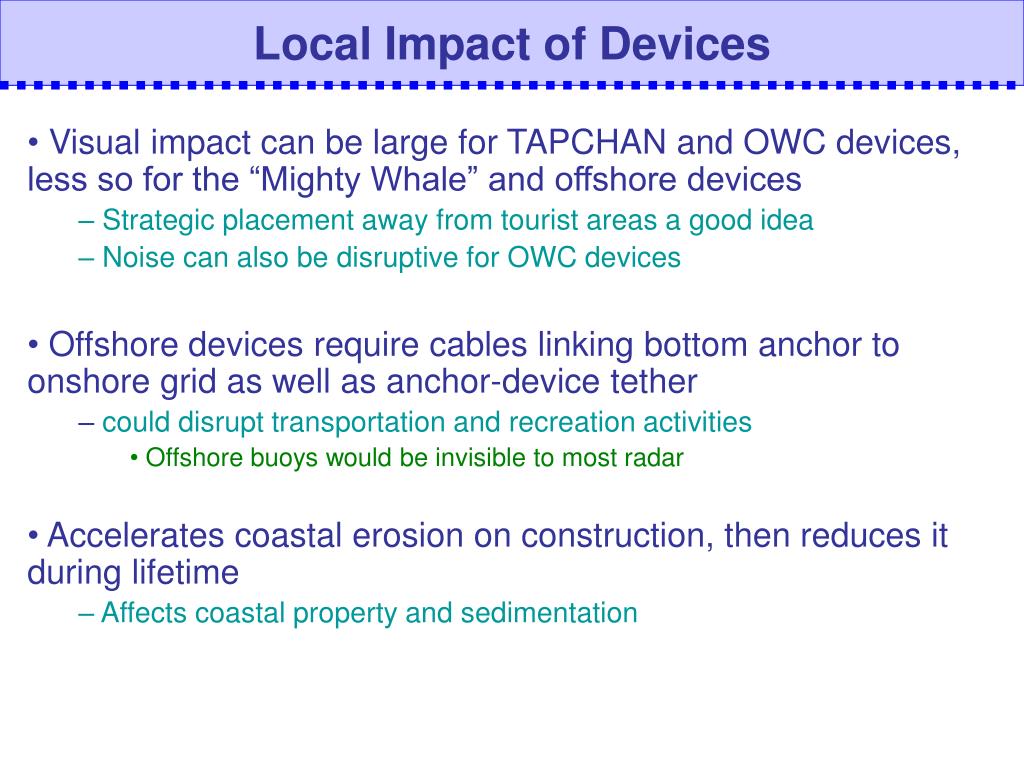 Local Impact of Devices

• Visual impact can be large for TAPCHAN and OWC devices, less so for the “Mighty Whale” and offshore devices

– Strategic placement away from tourist areas a good idea

– Noise can also be disruptive for OWC devices

• Offshore devices require cables linking bottom anchor to onshore grid as well as anchor-device tether

– could disrupt transportation and recreation activities

• Offshore buoys would be invisible to most radar

• Accelerates coastal erosion on construction, then reduces it during lifetime

– Affects coastal property and sedimentation